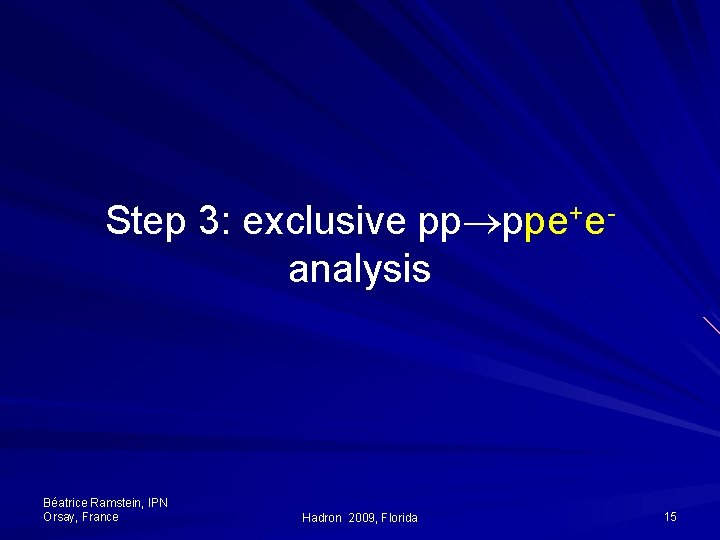 Step 3: exclusive $pp \rightarrow ppe^+e^-$ analysis

Béatrice Ramstein, IPN Orsay, France

Hadron 2009, Florida

15